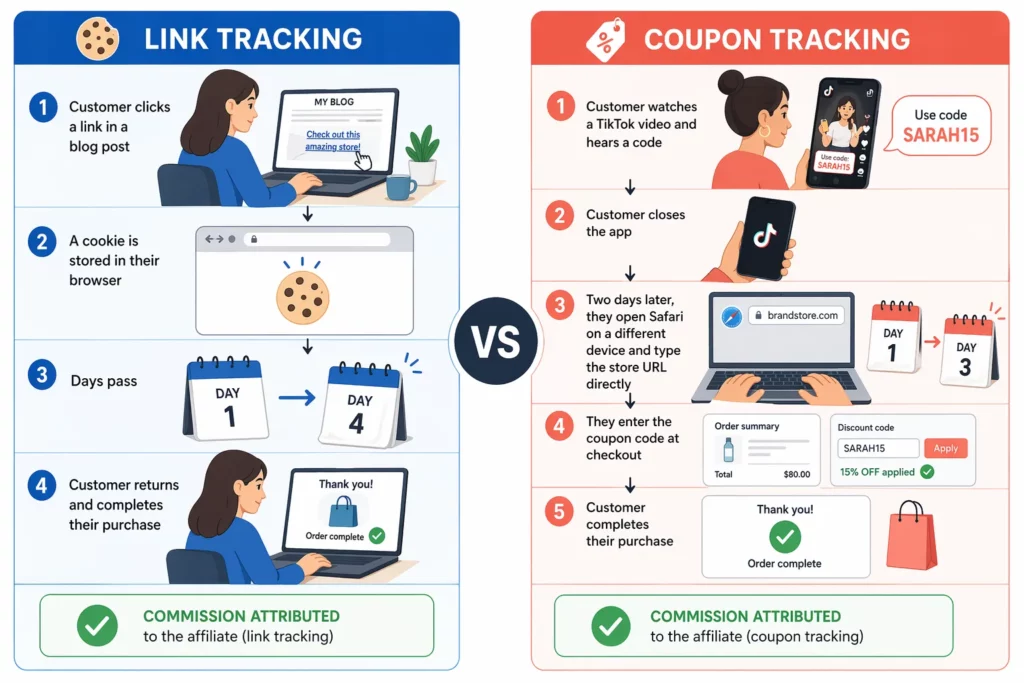 LINK TRACKING

1 Customer clicks a link in a blog post

MY BLOG
Check out this amazing store!

2 A cookie is stored in their browser

3 Days pass

DAY 1
DAY 4

4 Customer returns and completes their purchase

Thank you!
Order complete

COMMISSION ATTRIBUTED
to the affiliate (link tracking)

VS

COUPON TRACKING

1 Customer watches a TikTok video and hears a code

Use code: SARAH15
Use code SARAH15

2 Customer closes the app

3 Two days later, they open Safari on a different device and type the store URL directly

brandstore.com

DAY 1
DAY 3

4 They enter the coupon code at checkout

Order summary
Total $80.00

Discount code
SARAH15
Apply
15% OFF applied

5 Customer completes their purchase

Thank you!
Order complete

COMMISSION ATTRIBUTED
to the affiliate (coupon tracking)